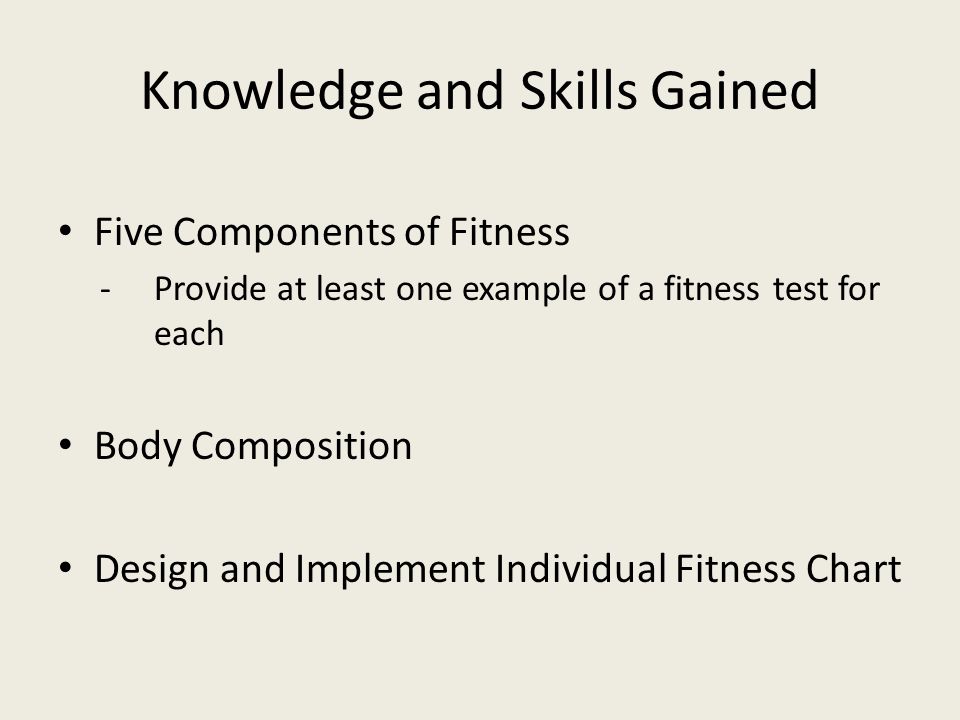 Knowledge and Skills Gained

• Five Components of Fitness
- Provide at least one example of a fitness test for each

• Body Composition

• Design and Implement Individual Fitness Chart